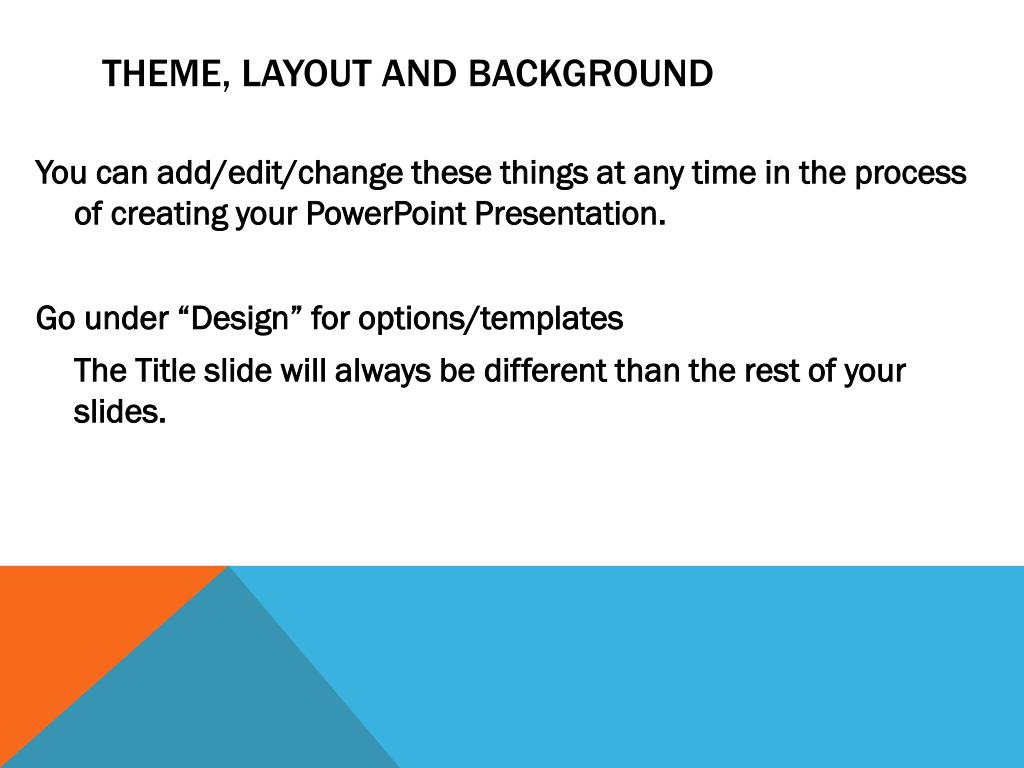 THEME, LAYOUT AND BACKGROUND

You can add/edit/change these things at any time in the process of creating your PowerPoint Presentation.

Go under “Design” for options/templates

The Title slide will always be different than the rest of your slides.